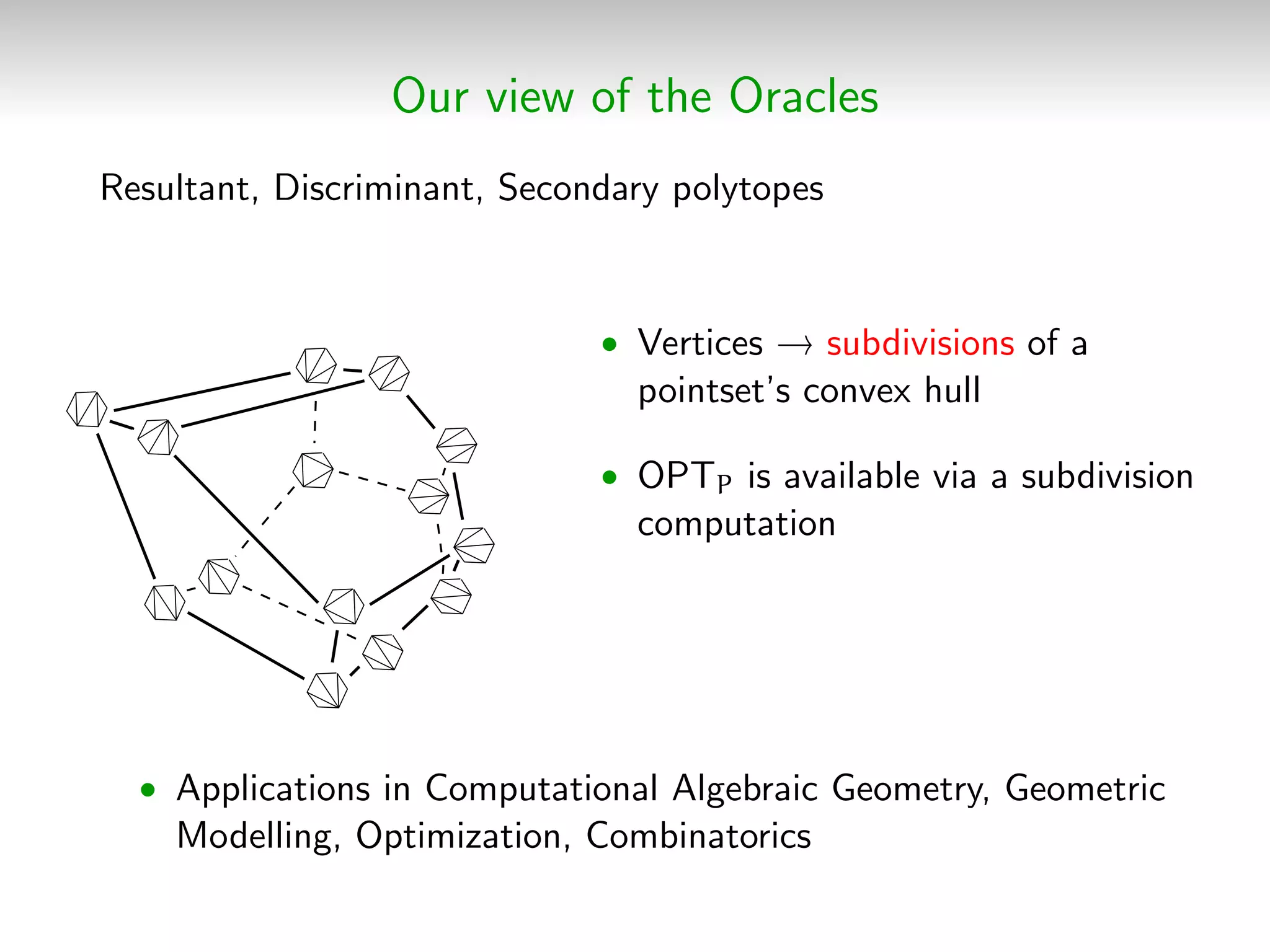 Our view of the Oracles

Resultant, Discriminant, Secondary polytopes

• Vertices $\rightarrow$ subdivisions of a pointset's convex hull

• $OPT_P$ is available via a subdivision computation

• Applications in Computational Algebraic Geometry, Geometric Modelling, Optimization, Combinatorics